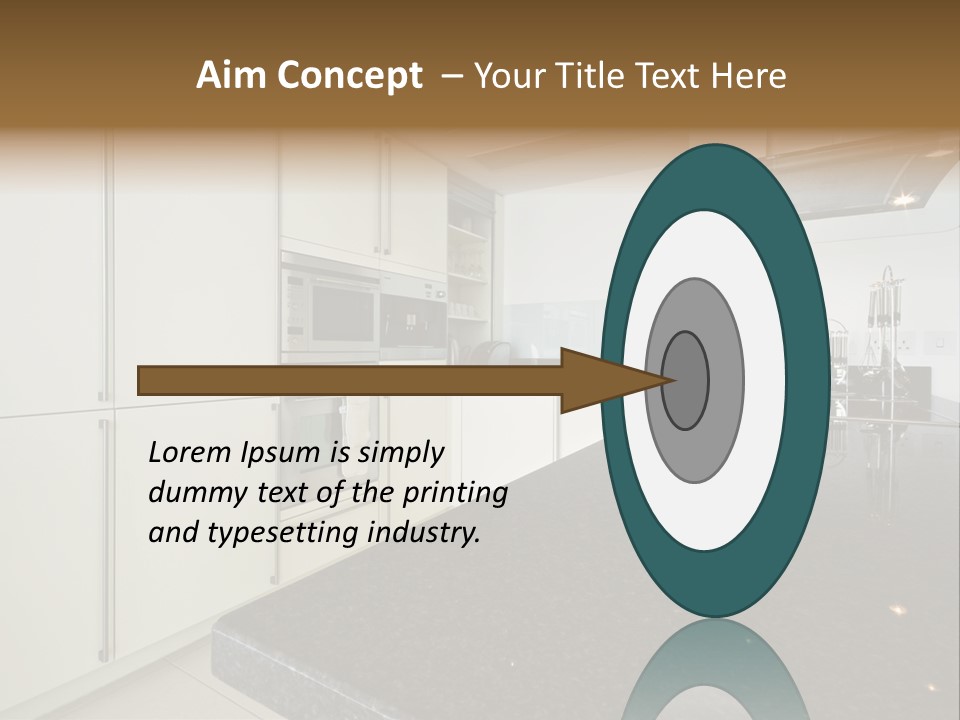 Aim Concept – Your Title Text Here

Lorem Ipsum is simply dummy text of the printing and typesetting industry.